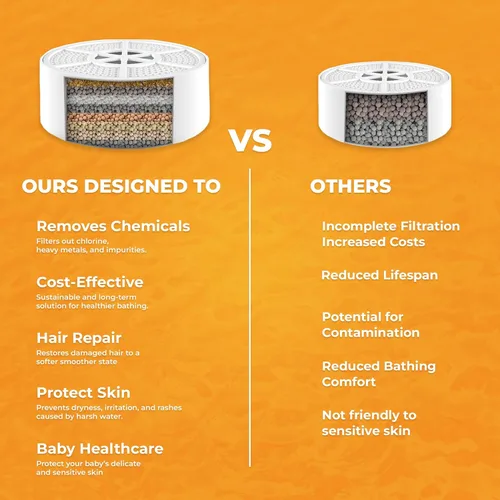 VS

OURS DESIGNED TO

Removes Chemicals
Filters out chlorine, heavy metals, and impurities.

Cost-Effective
Sustainable and long-term solution for healthier bathing.

Hair Repair
Restores damaged hair to a softer smoother state

Protect Skin
Prevents dryness, irritation, and rashes caused by harsh water.

Baby Healthcare
Protect your baby's delicate and sensitive skin

OTHERS

Incomplete Filtration
Increased Costs

Reduced Lifespan

Potential for Contamination

Reduced Bathing Comfort

Not friendly to sensitive skin